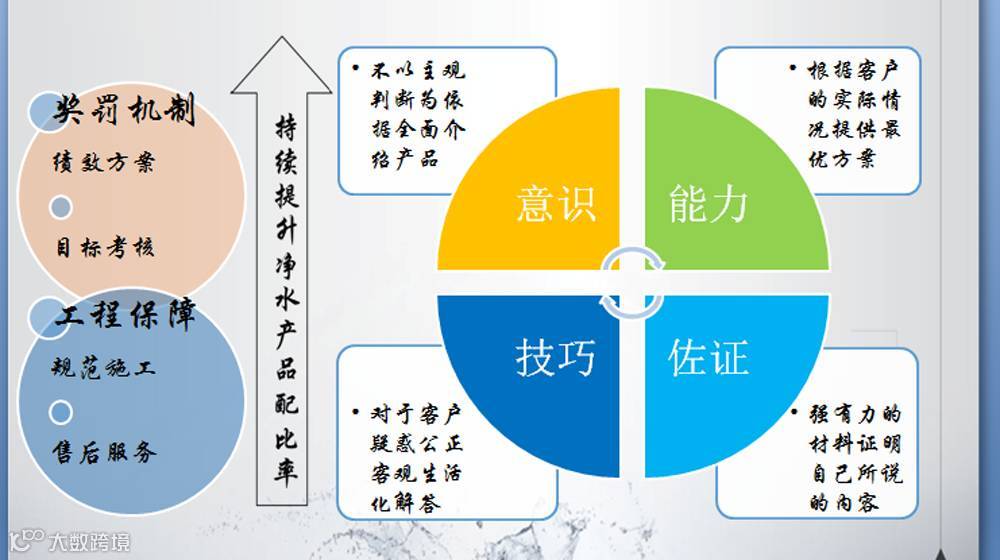 奖罚机制

绩效方案

目标考核

工程保障

规范施工

售后服务

持续提升净水产品配比率

• 不以主观判断为依据全面介绍产品

• 根据客户的实际情况提供最优方案

意识

能力

技巧

佐证

• 对于客户疑惑公正客观生活化解答

• 强有力的材料证明自己所说的内容

大数跨境